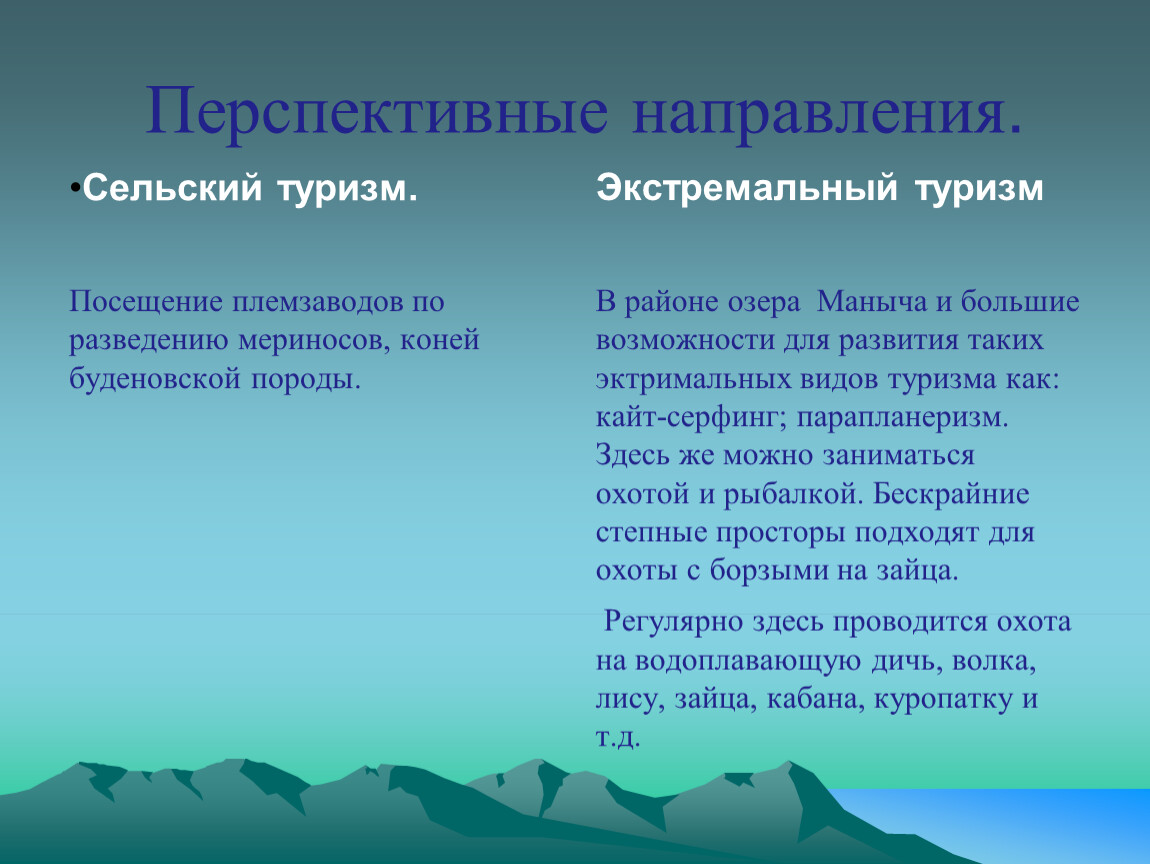 Перспективные направления.

•Сельский туризм.

Посещение племзаводов по разведению мериносов, коней буденовской породы.

Экстремальный туризм

В районе озера Маныча и большие возможности для развития таких эктримальных видов туризма как: кайт-серфинг; парапланеризм. Здесь же можно заниматься охотой и рыбалкой. Бескрайние степные просторы подходят для охоты с борзыми на зайца.

Регулярно здесь проводится охота на водоплавающую дичь, волка, лису, зайца, кабана, куропатку и т.д.